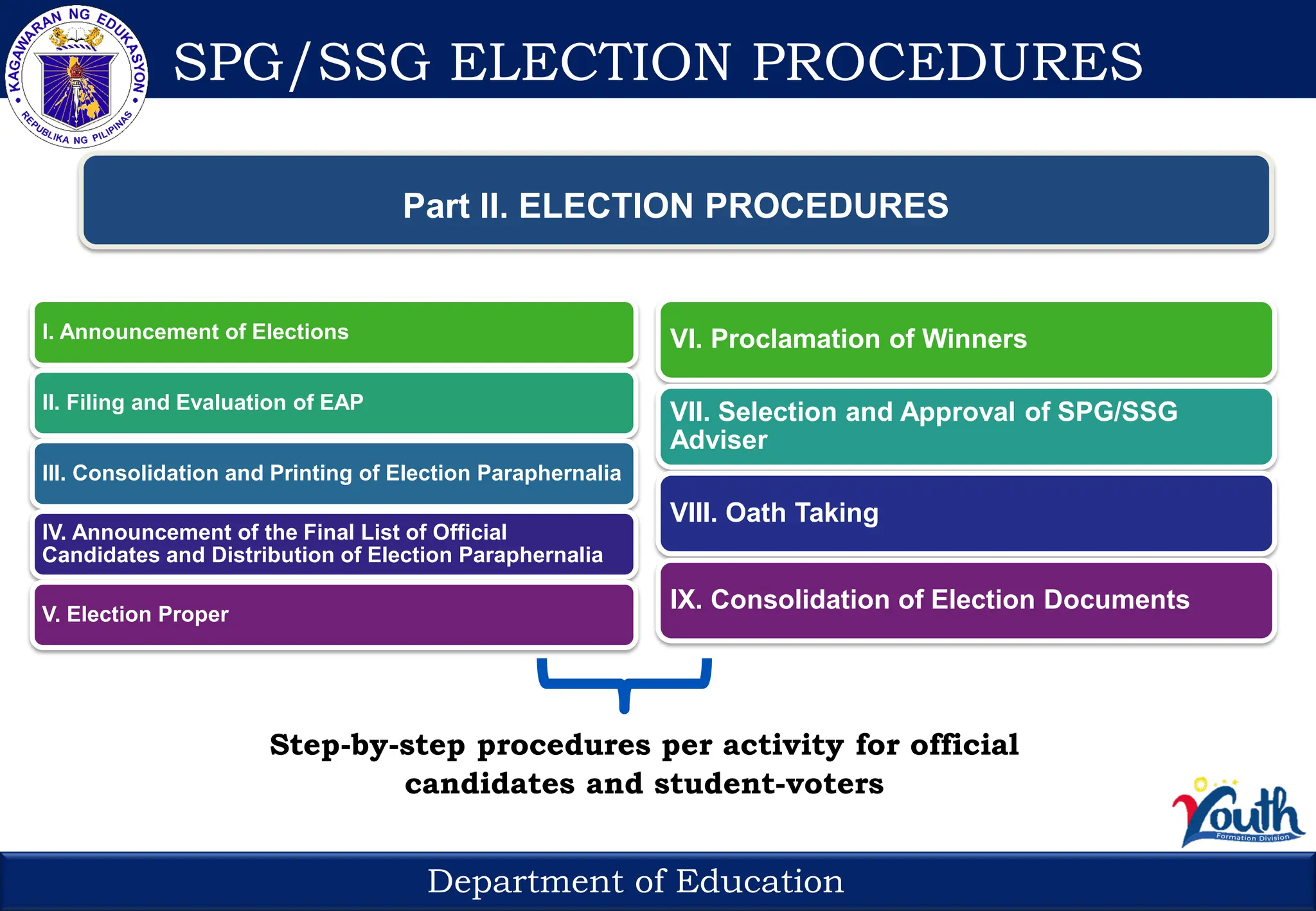 KAGAWARAN NG EDUKASYON
REPUBLIKA NG PILIPINAS

SPG/SSG ELECTION PROCEDURES

Part II. ELECTION PROCEDURES

I. Announcement of Elections

II. Filing and Evaluation of EAP

III. Consolidation and Printing of Election Paraphernalia

IV. Announcement of the Final List of Official Candidates and Distribution of Election Paraphernalia

V. Election Proper

VI. Proclamation of Winners

VII. Selection and Approval of SPG/SSG Adviser

VIII. Oath Taking

IX. Consolidation of Election Documents

Step-by-step procedures per activity for official candidates and student-voters

Youth
Formation Division

Department of Education